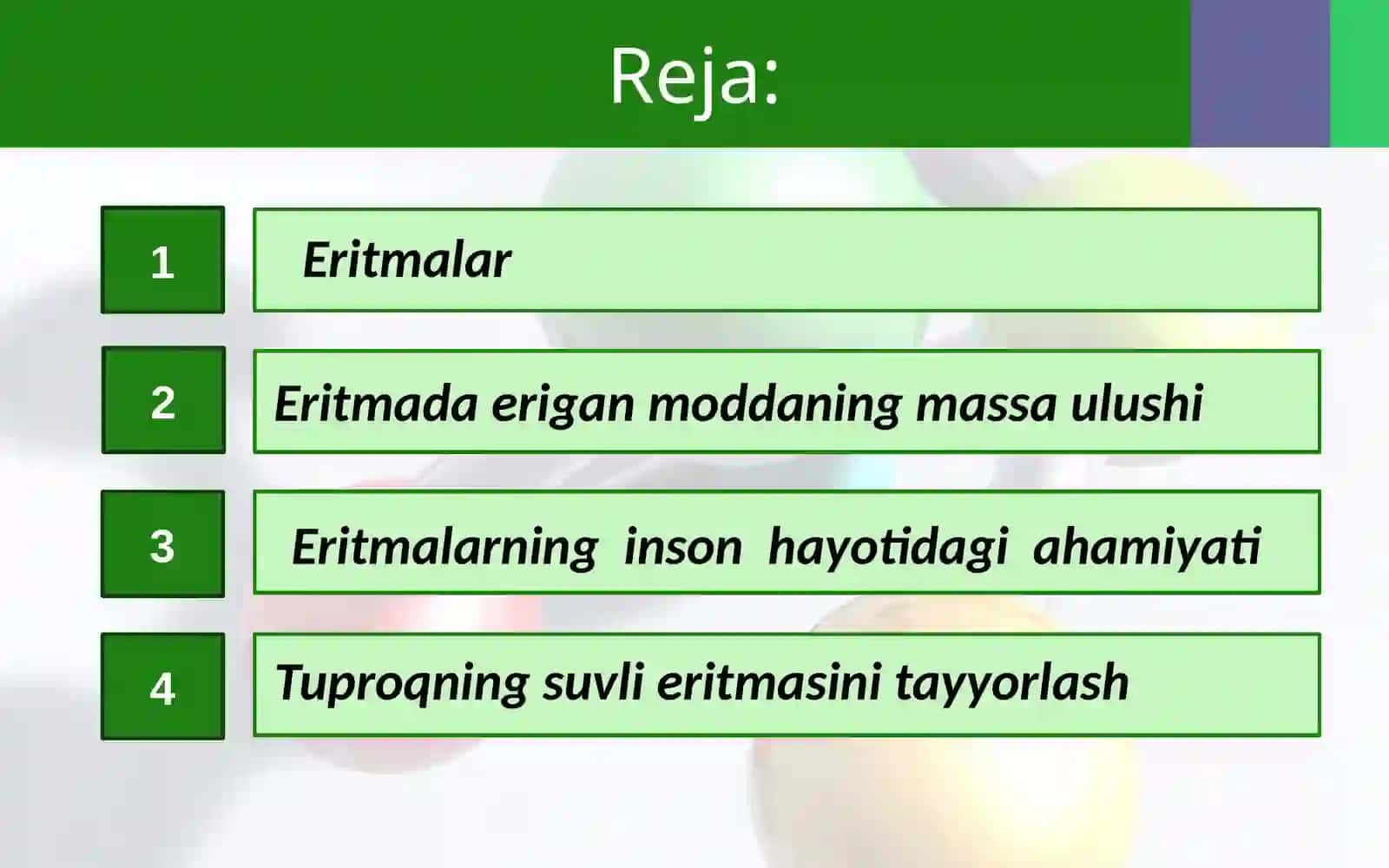 Reja:

1 Eritmalar

2 Eritmada erigan moddaning massa ulushi

3 Eritmalarning inson hayotidagi ahamiyati

4 Tuproqning suvli eritmasini tayyorlash